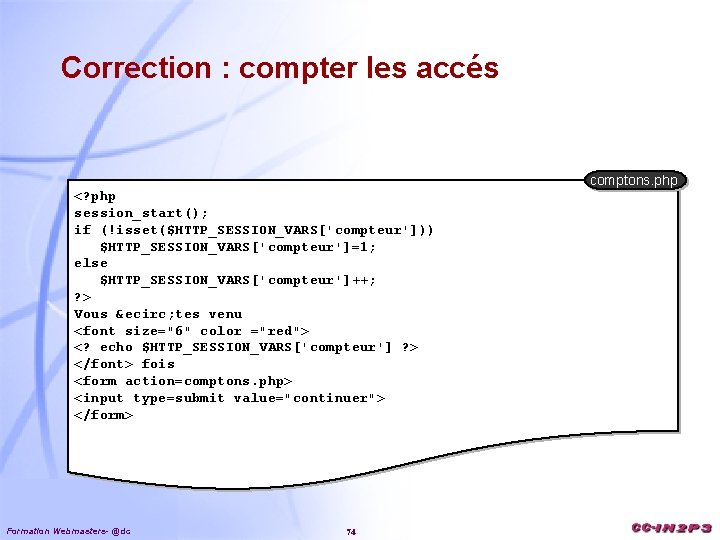 Correction : compter les accés

comptons.php

<?php
session_start();
if (!isset($HTTP_SESSION_VARS['compteur']))
   $HTTP_SESSION_VARS['compteur']=1;
else
   $HTTP_SESSION_VARS['compteur']++;
?>
Vous &ecirc;tes venu
<font size="6" color ="red">
<? echo $HTTP_SESSION_VARS['compteur'] ?>
</font> fois
<form action=comptons.php>
<input type=submit value="continuer">
</form>

Formation Webmasters- @dc

74

CC-IN2P3